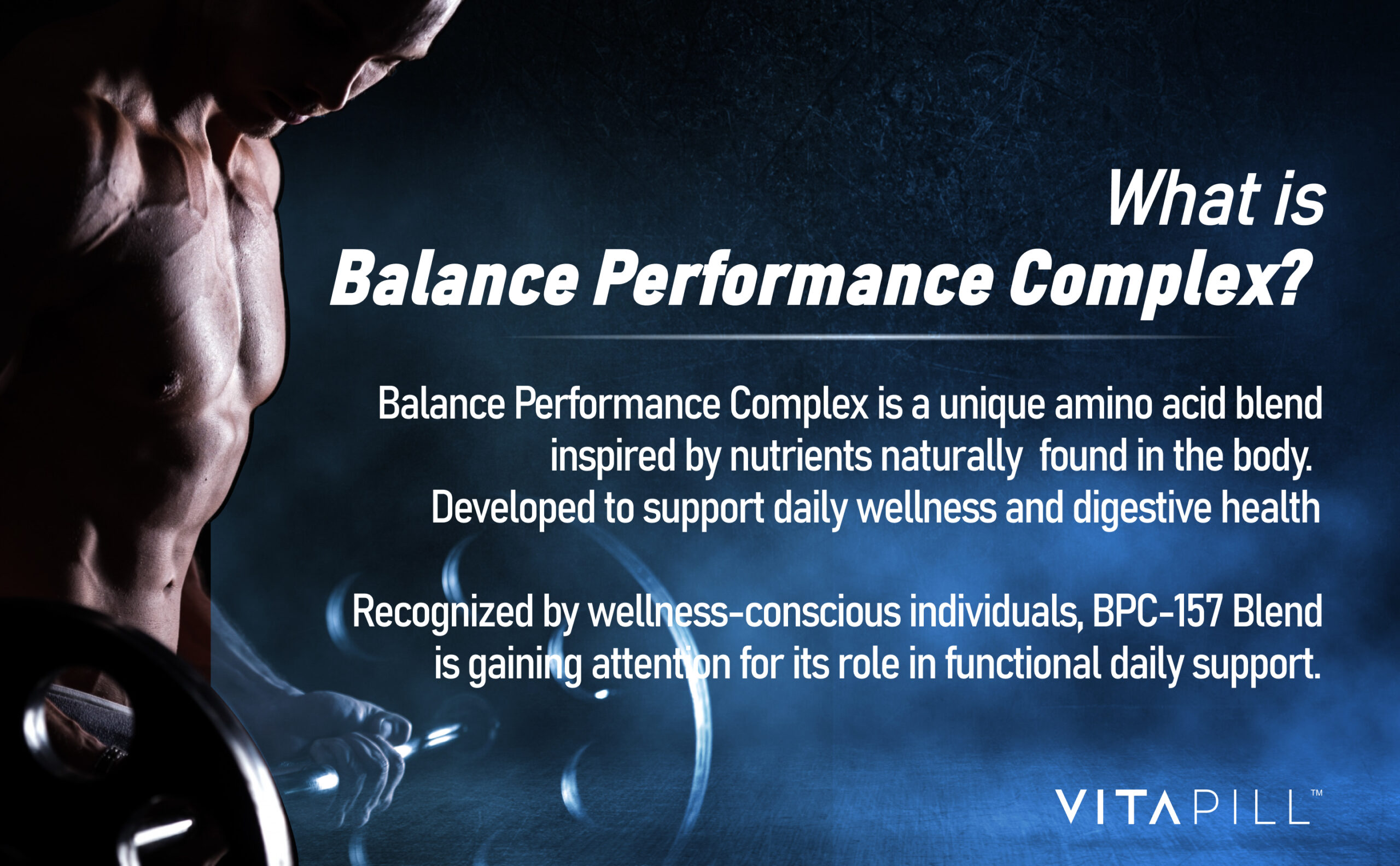 What is
Balance Performance Complex?

Balance Performance Complex is a unique amino acid blend inspired by nutrients naturally found in the body. Developed to support daily wellness and digestive health

Recognized by wellness-conscious individuals, BPC-157 Blend is gaining attention for its role in functional daily support.

VITAPILL™